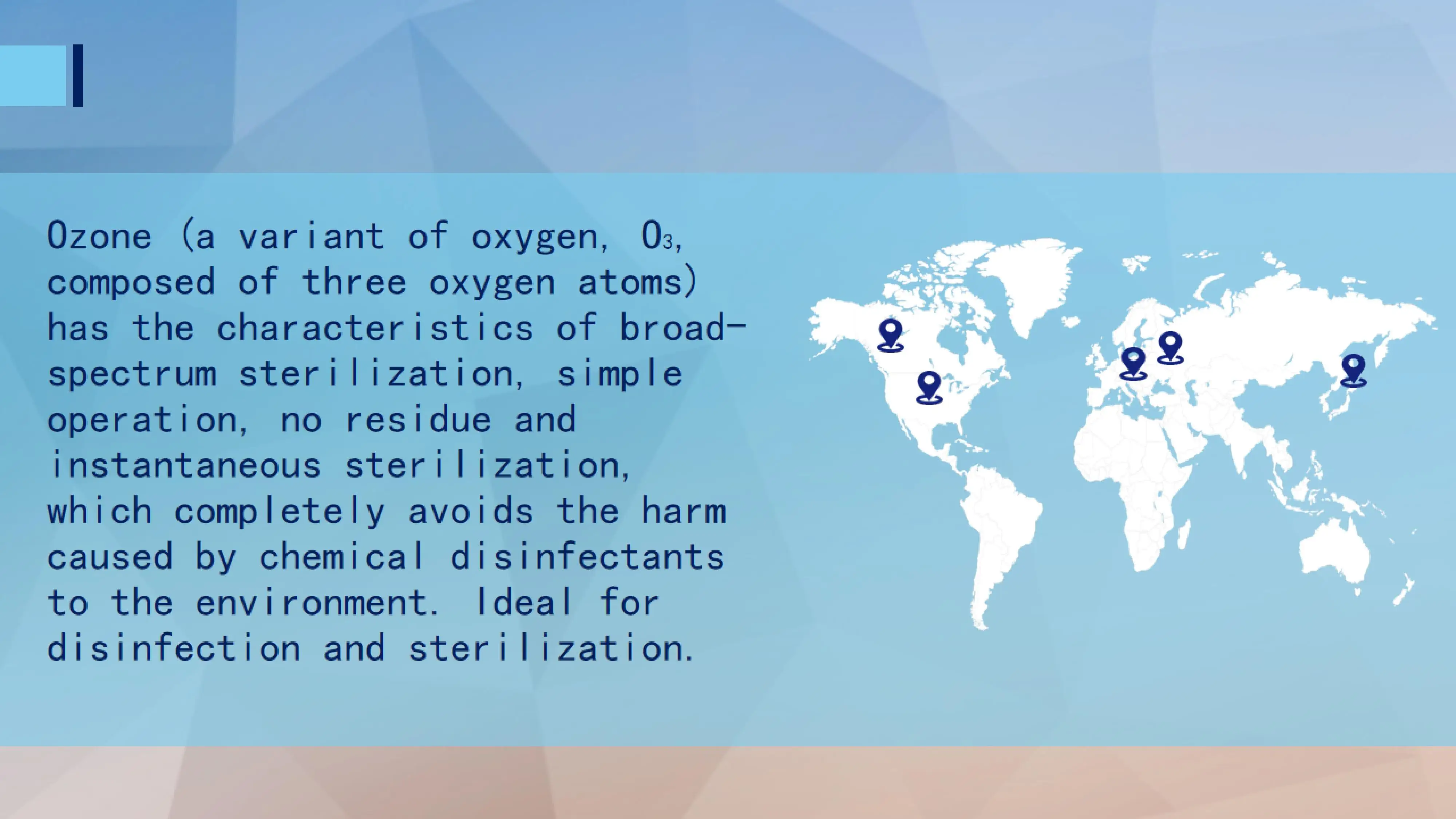 Ozone (a variant of oxygen, $O_3$, composed of three oxygen atoms) has the characteristics of broad-spectrum sterilization, simple operation, no residue and instantaneous sterilization, which completely avoids the harm caused by chemical disinfectants to the environment. Ideal for disinfection and sterilization.